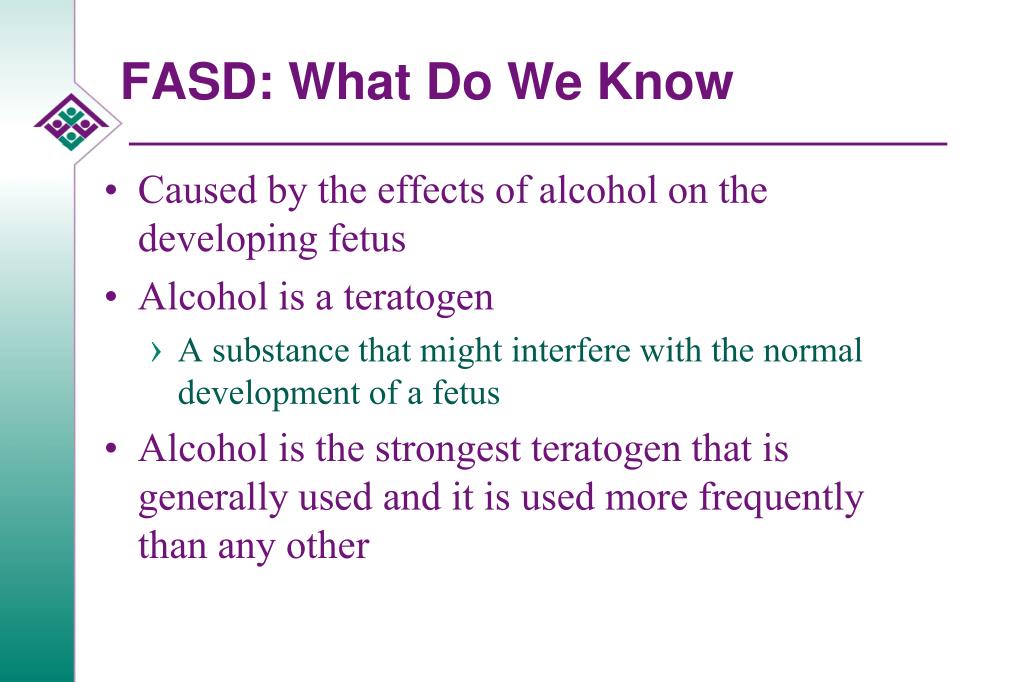 FASD: What Do We Know

• Caused by the effects of alcohol on the developing fetus
• Alcohol is a teratogen
› A substance that might interfere with the normal development of a fetus
• Alcohol is the strongest teratogen that is generally used and it is used more frequently than any other